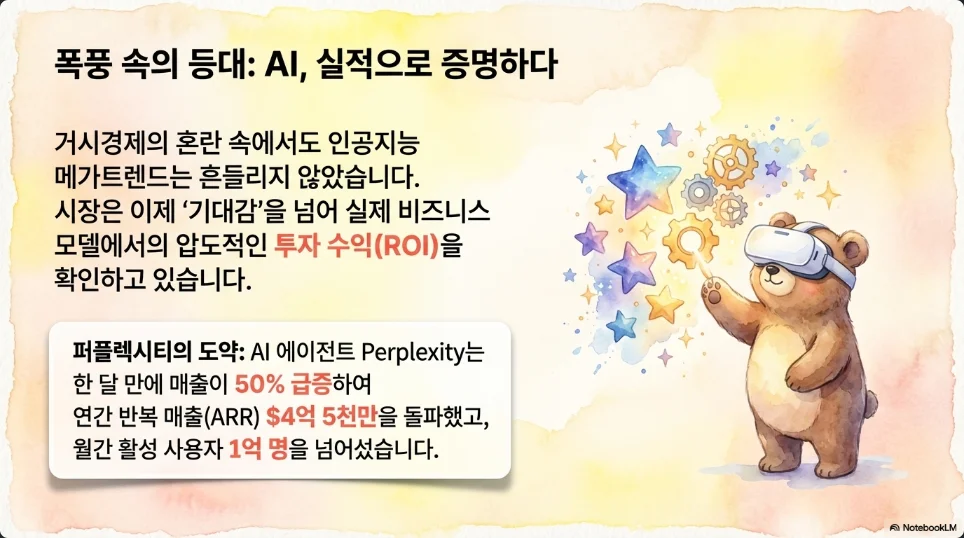 폭풍 속의 등대: AI, 실적으로 증명하다

거시경제의 혼란 속에서도 인공지능 메가트렌드는 흔들리지 않았습니다. 시장은 이제 '기대감'을 넘어 실제 비즈니스 모델에서의 압도적인 투자 수익(ROI)을 확인하고 있습니다.

퍼플렉시티의 도약: AI 에이전트 Perplexity는 한 달 만에 매출이 50% 급증하여 연간 반복 매출(ARR) $4억 5천만을 돌파했고, 월간 활성 사용자 1억 명을 넘어섰습니다.

NotebookLM